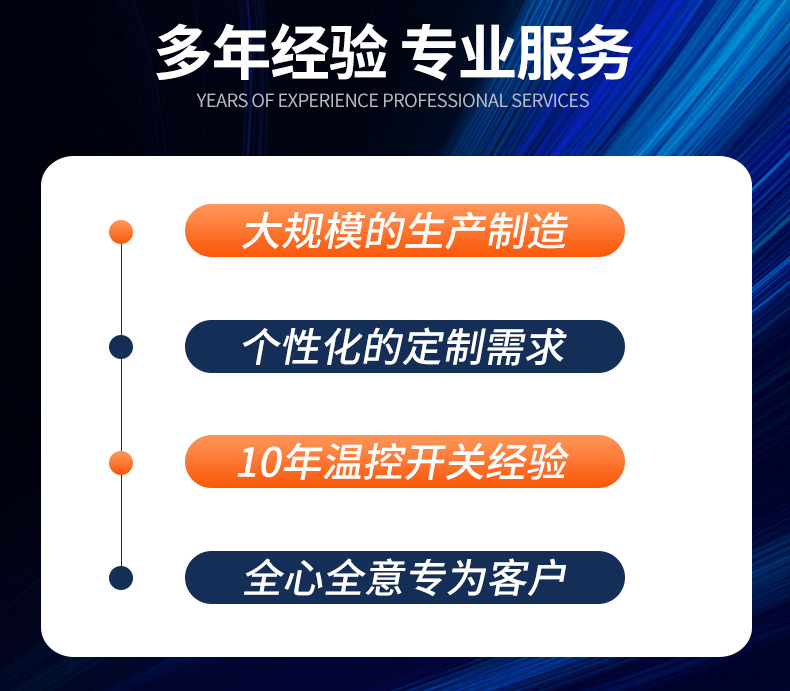 多年经验 专业服务
YEARS OF EXPERIENCE PROFESSIONAL SERVICES

大规模的生产制造

个性化的定制需求

10年温控开关经验

全心全意专为客户